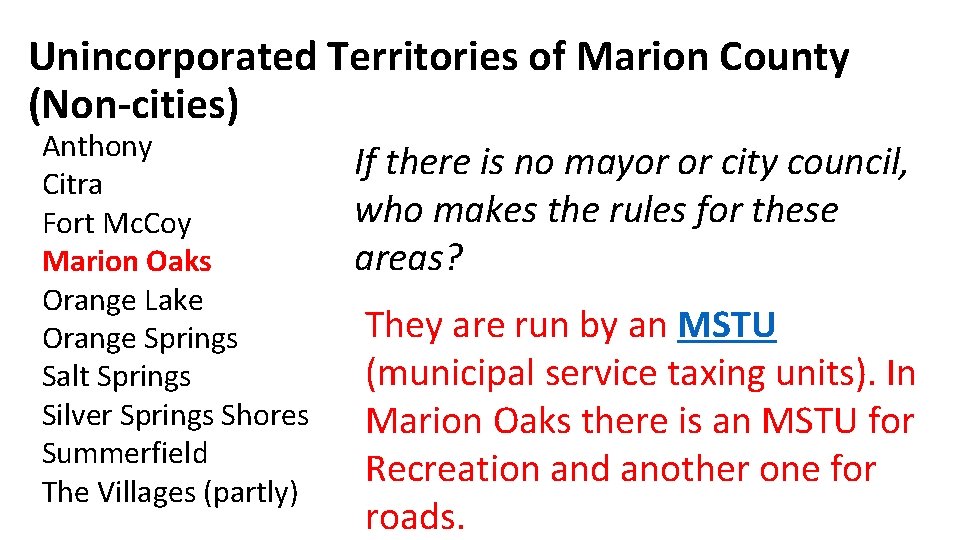 Unincorporated Territories of Marion County (Non-cities)

Anthony
Citra
Fort McCoy
Marion Oaks
Orange Lake
Orange Springs
Salt Springs
Silver Springs Shores
Summerfield
The Villages (partly)

If there is no mayor or city council, who makes the rules for these areas?

They are run by an MSTU (municipal service taxing units). In Marion Oaks there is an MSTU for Recreation and another one for roads.